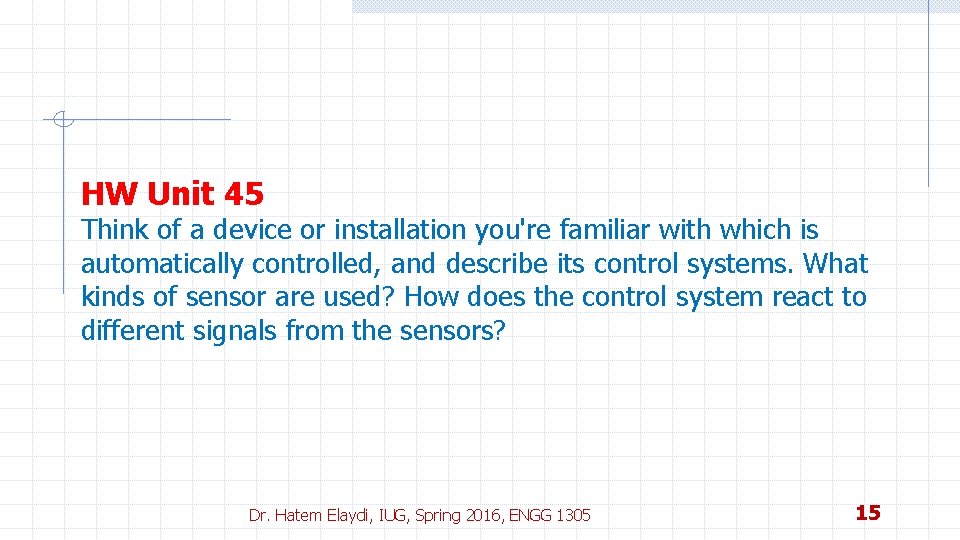 HW Unit 45

Think of a device or installation you're familiar with which is automatically controlled, and describe its control systems. What kinds of sensor are used? How does the control system react to different signals from the sensors?

Dr. Hatem Elaydi, IUG, Spring 2016, ENGG 1305

15